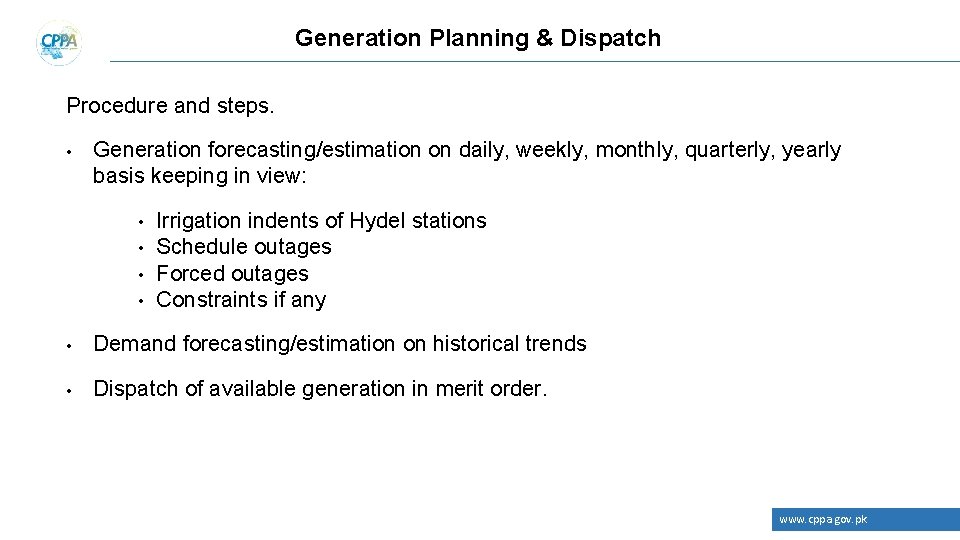 CPPA

Generation Planning & Dispatch

Procedure and steps.

• Generation forecasting/estimation on daily, weekly, monthly, quarterly, yearly basis keeping in view:

• Irrigation indents of Hydel stations
• Schedule outages
• Forced outages
• Constraints if any

• Demand forecasting/estimation on historical trends

• Dispatch of available generation in merit order.

www.cppa.gov.pk